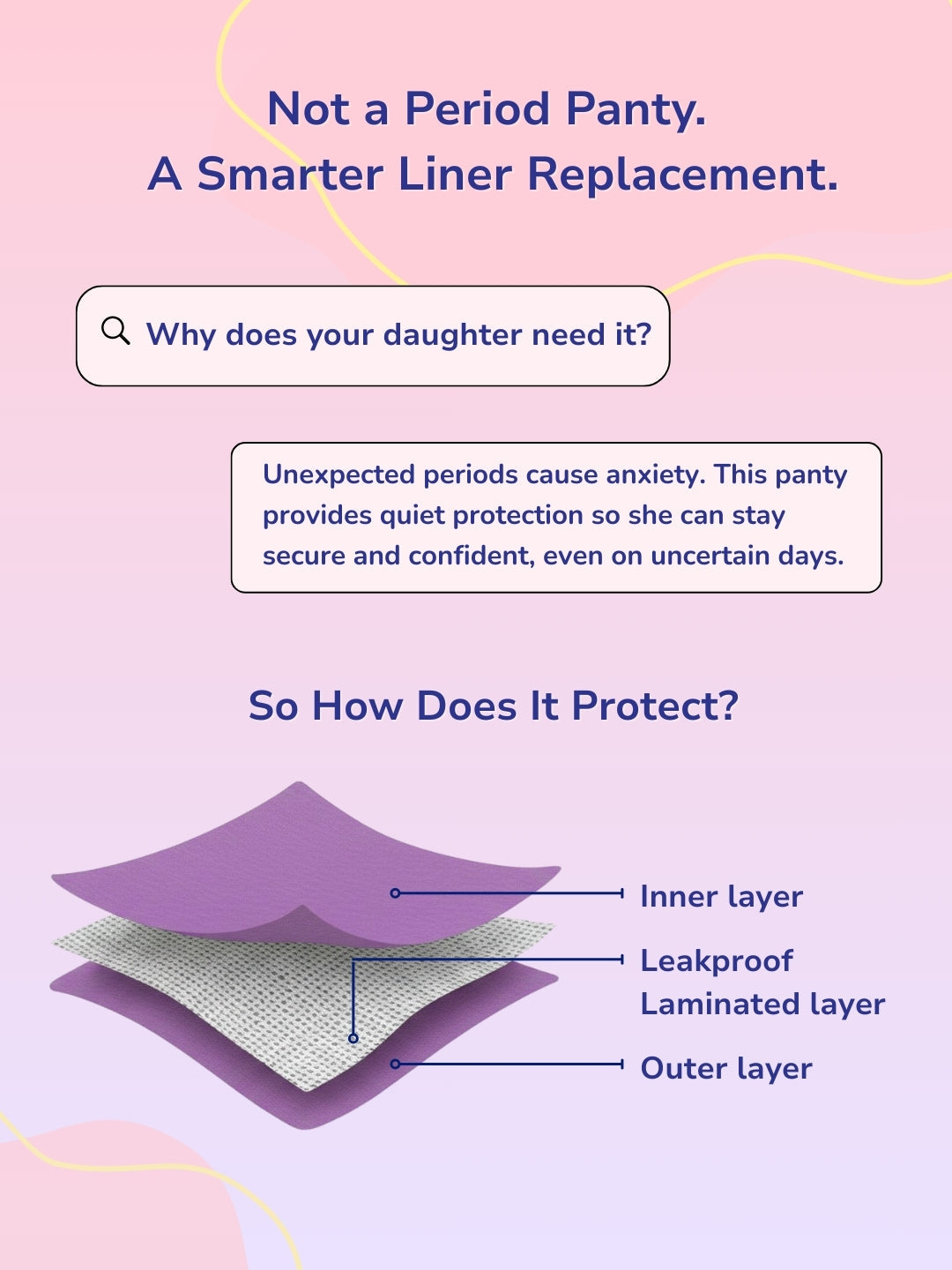 Not a Period Panty.
A Smarter Liner Replacement.

Why does your daughter need it?

Unexpected periods cause anxiety. This panty provides quiet protection so she can stay secure and confident, even on uncertain days.

So How Does It Protect?

Inner layer

Leakproof Laminated layer

Outer layer